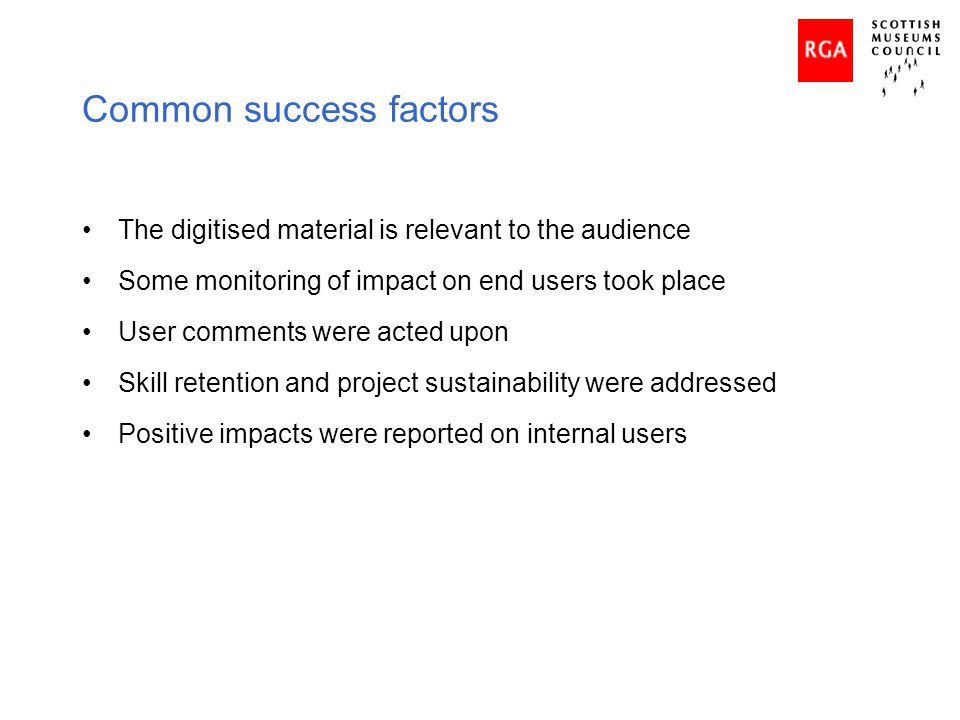 RGA

SCOTTISH MUSEUMS COUNCIL

Common success factors

• The digitised material is relevant to the audience

• Some monitoring of impact on end users took place

• User comments were acted upon

• Skill retention and project sustainability were addressed

• Positive impacts were reported on internal users